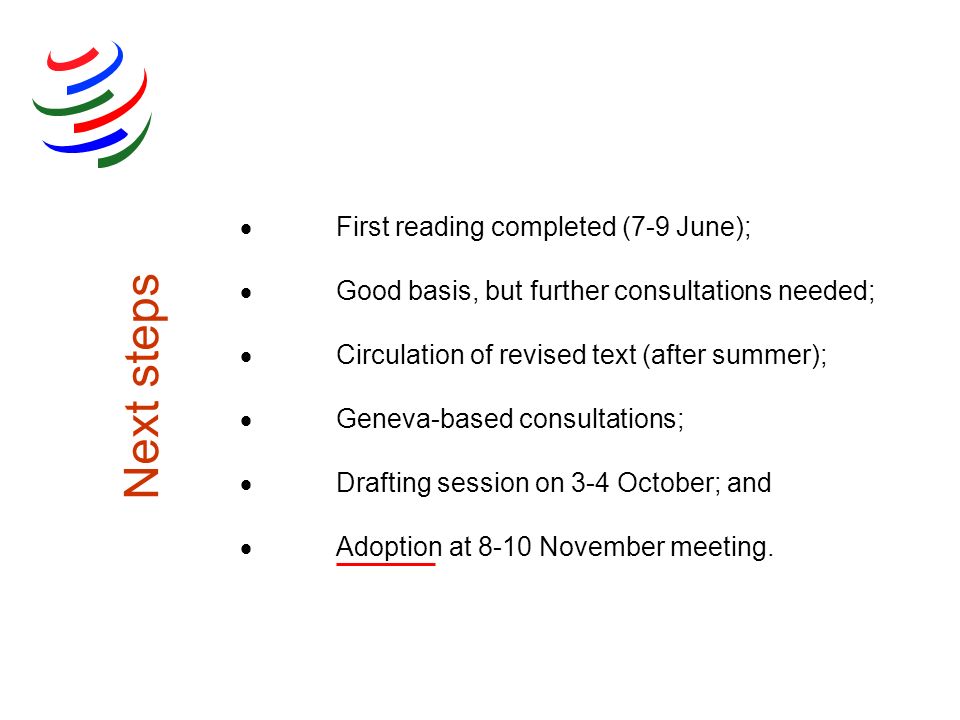 Next steps

• First reading completed (7-9 June);

• Good basis, but further consultations needed;

• Circulation of revised text (after summer);

• Geneva-based consultations;

• Drafting session on 3-4 October; and

• Adoption at 8-10 November meeting.